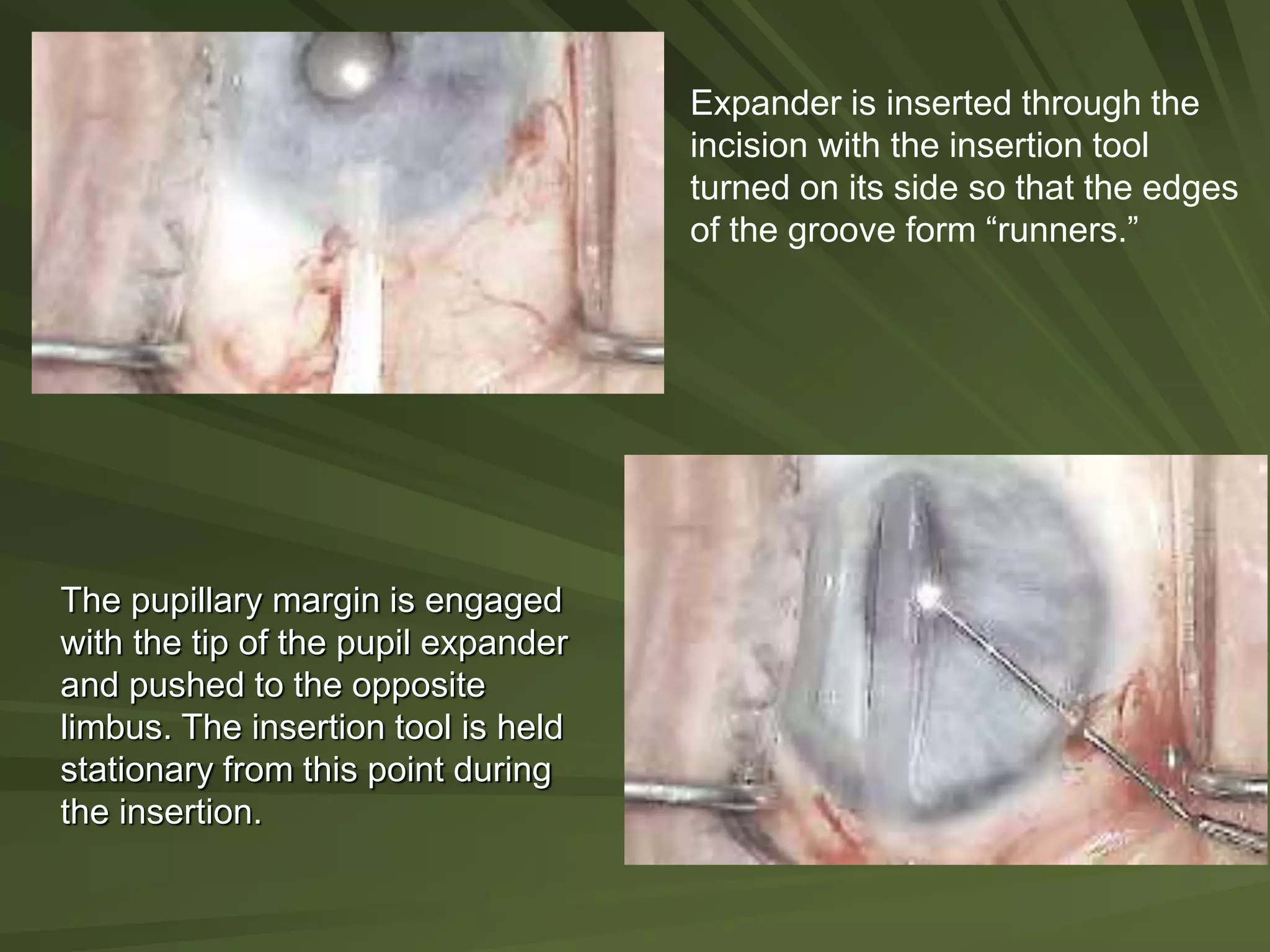 Expander is inserted through the incision with the insertion tool turned on its side so that the edges of the groove form “runners.”

The pupillary margin is engaged with the tip of the pupil expander and pushed to the opposite limbus. The insertion tool is held stationary from this point during the insertion.